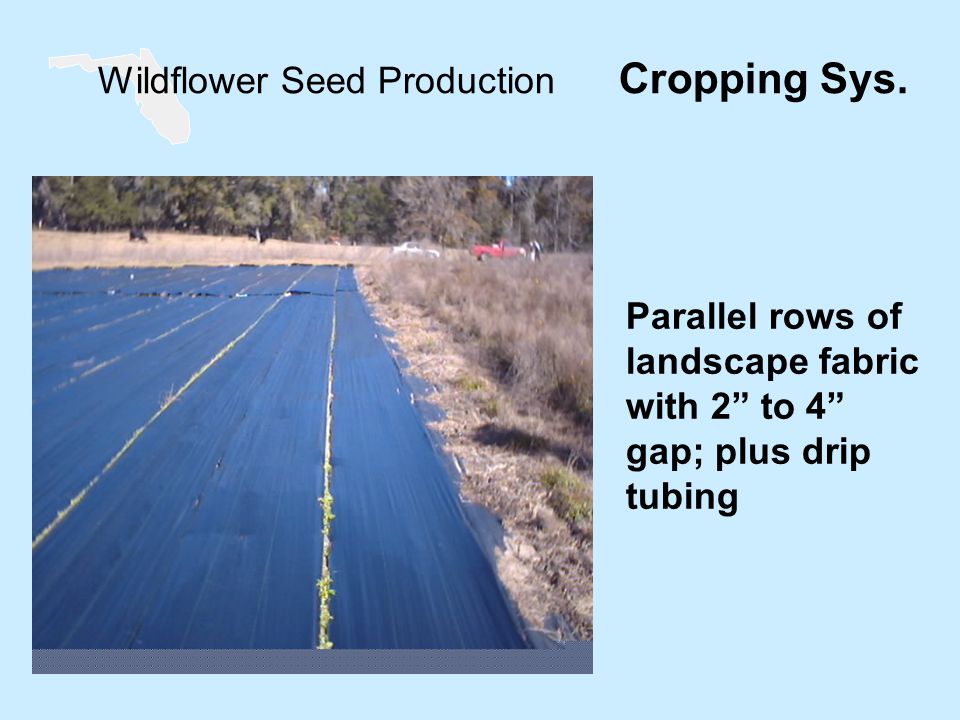 Wildflower Seed Production Cropping Sys.

Parallel rows of landscape fabric with 2” to 4” gap; plus drip tubing